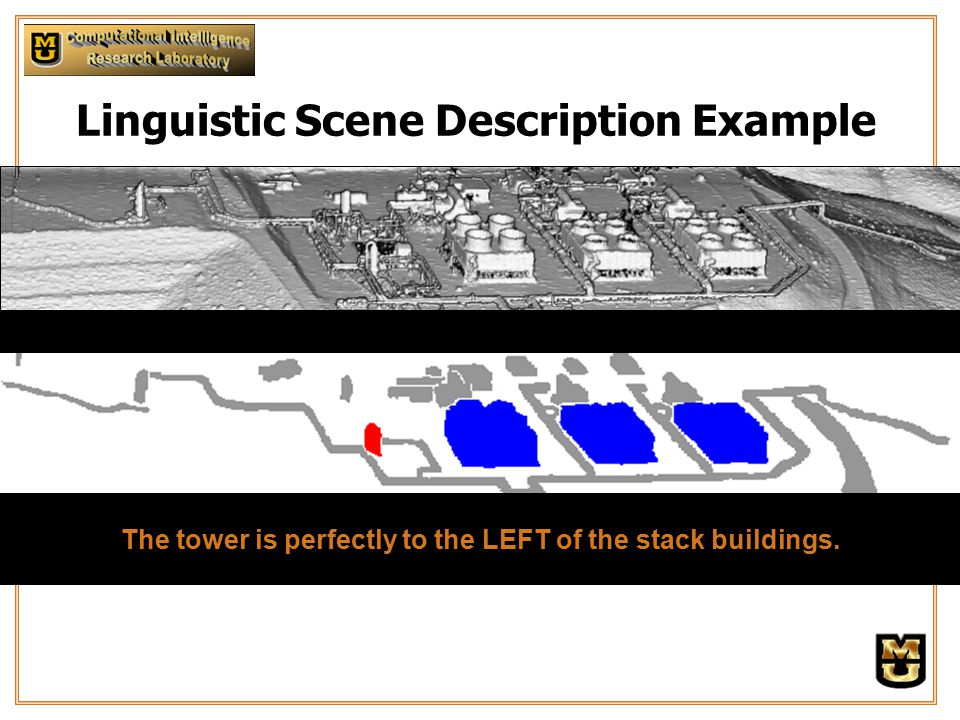 MU Computational Intelligence Research Laboratory

Linguistic Scene Description Example

The tower is perfectly to the LEFT of the stack buildings.

MU